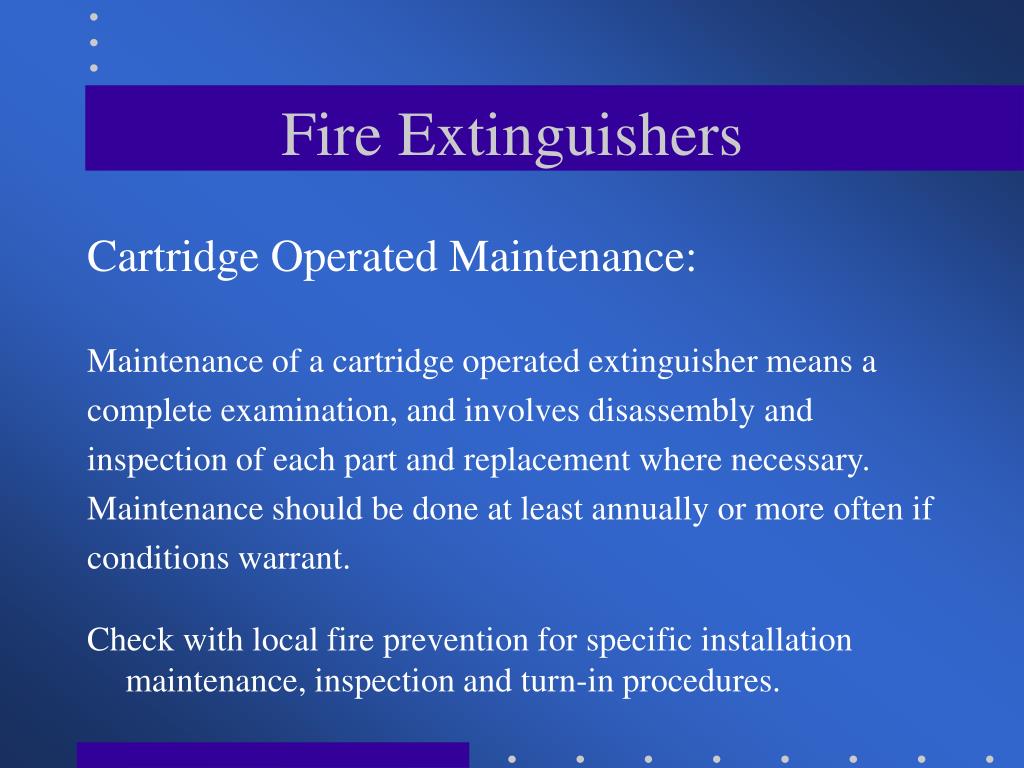 Fire Extinguishers

Cartridge Operated Maintenance:

Maintenance of a cartridge operated extinguisher means a complete examination, and involves disassembly and inspection of each part and replacement where necessary. Maintenance should be done at least annually or more often if conditions warrant.

Check with local fire prevention for specific installation maintenance, inspection and turn-in procedures.